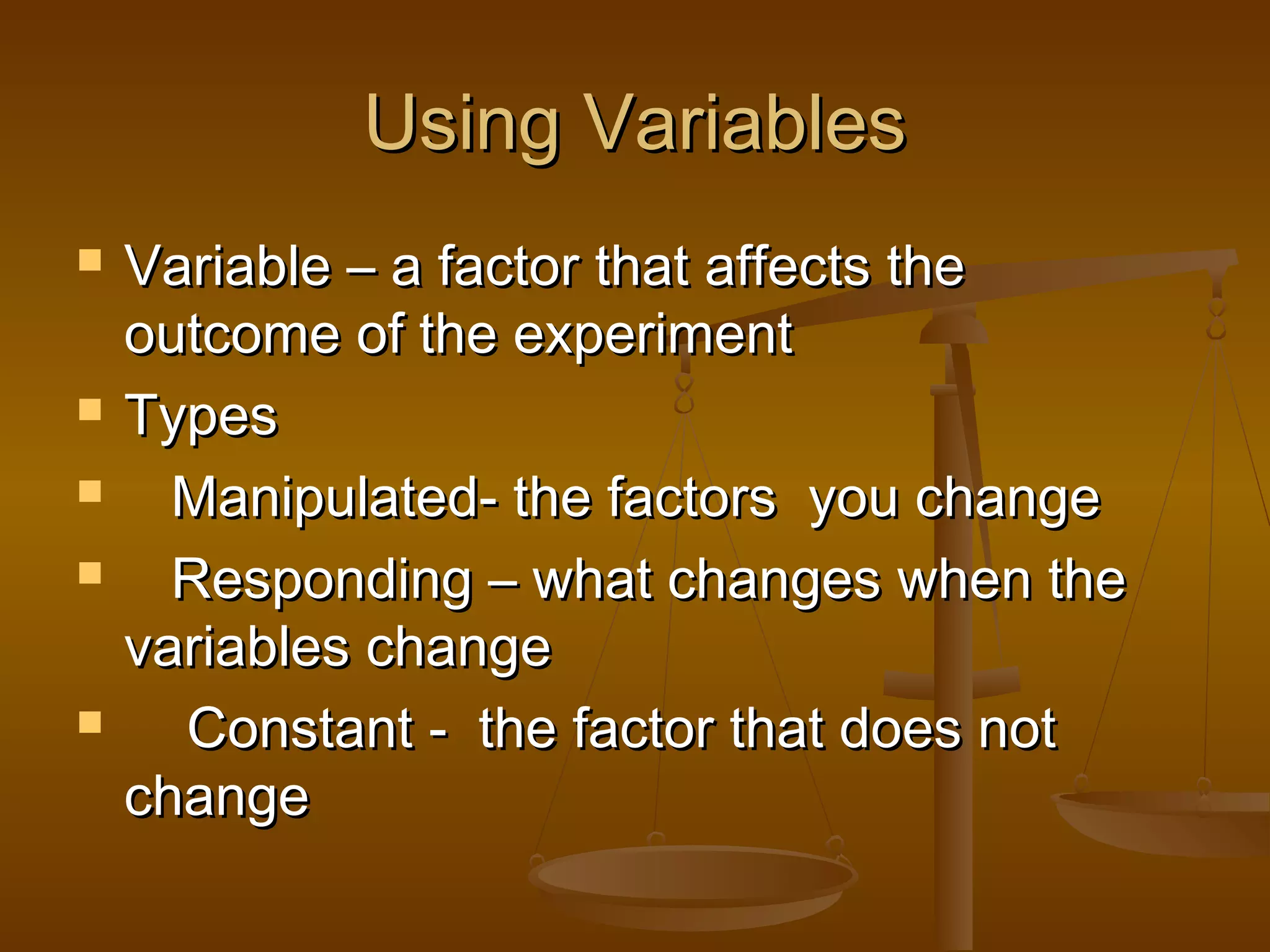 Using Variables

Variable – a factor that affects the outcome of the experiment

Types

Manipulated- the factors you change

Responding – what changes when the variables change

Constant - the factor that does not change